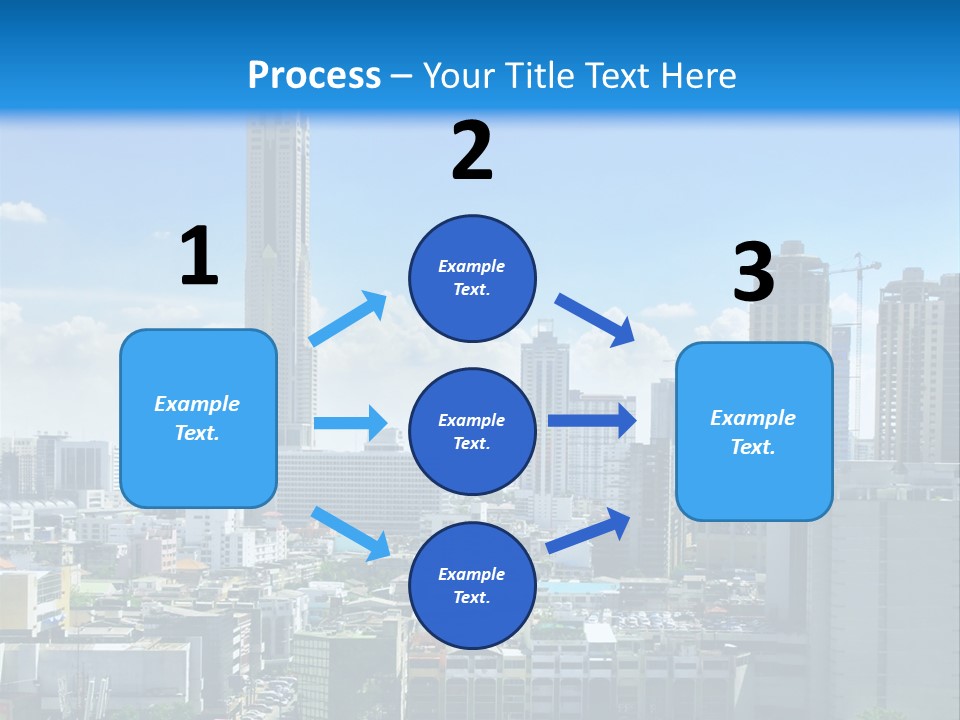 Process – Your Title Text Here

1

Example Text.

2

Example Text.

Example Text.

Example Text.

3

Example Text.